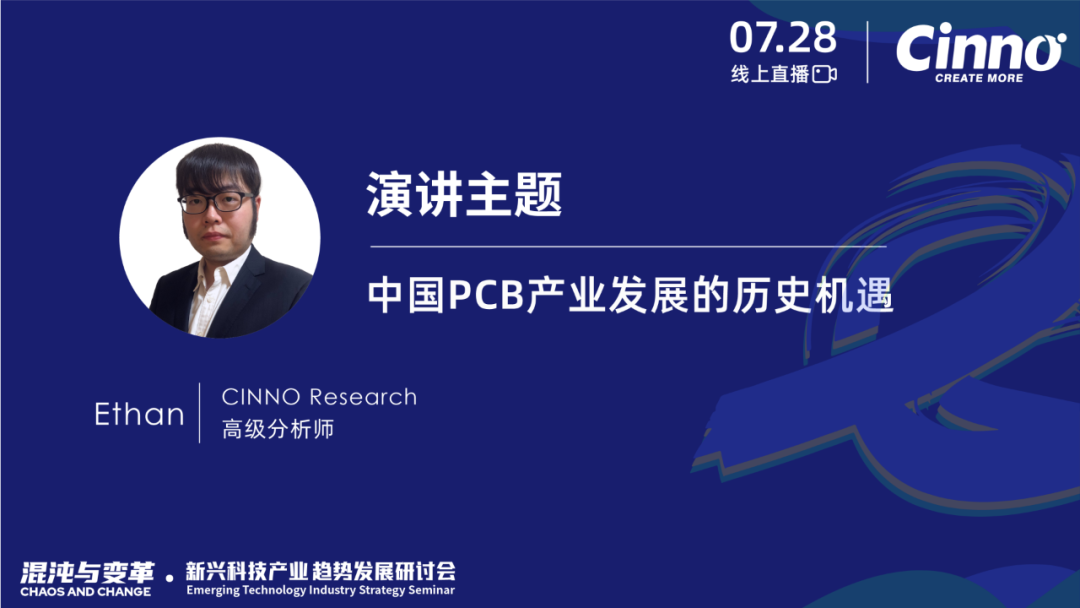 07.28
线上直播

Cinno
CREATE MORE

演讲主题

中国PCB产业发展的历史机遇

Ethan

CINNO Research
高级分析师

混沌与变革
CHAOS AND CHANGE

新兴科技产业 趋势发展研讨会
Emerging Technology Industry Strategy Seminar